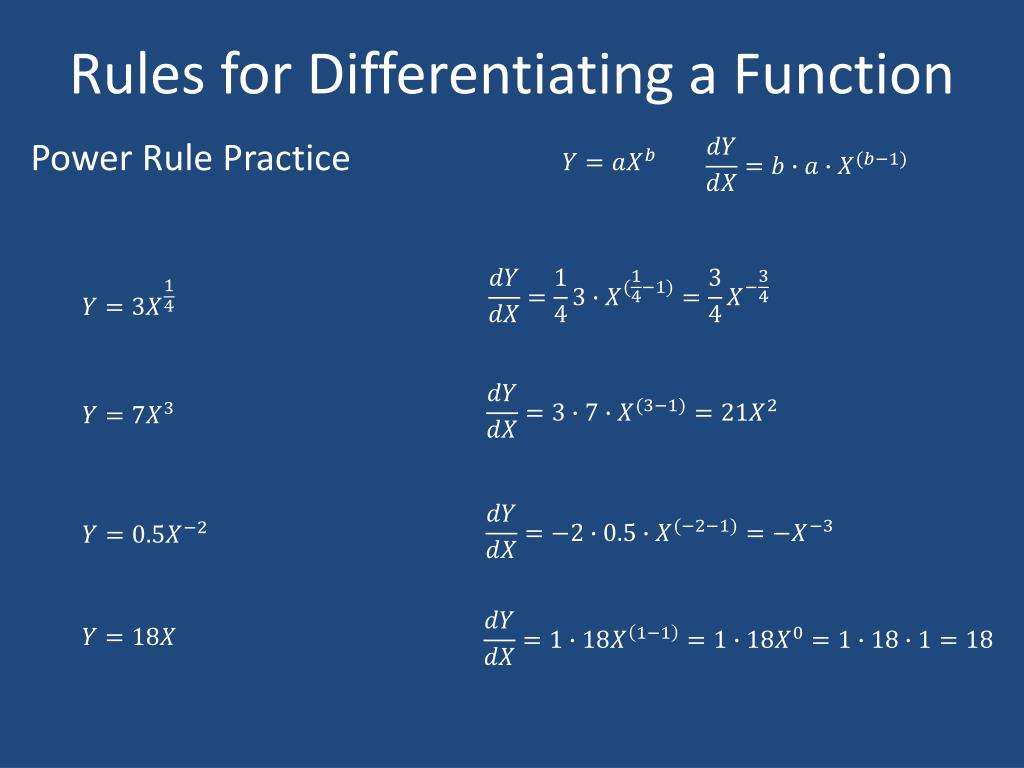 Rules for Differentiating a Function

Power Rule Practice

$Y = aX^b$ $\frac{dY}{dX} = b \cdot a \cdot X^{(b-1)}$

$Y = 3X^{\frac{1}{4}}$

$\frac{dY}{dX} = \frac{1}{4} 3 \cdot X^{(\frac{1}{4}-1)} = \frac{3}{4} X^{-\frac{3}{4}}$

$Y = 7X^3$

$\frac{dY}{dX} = 3 \cdot 7 \cdot X^{(3-1)} = 21X^2$

$Y = 0.5X^{-2}$

$\frac{dY}{dX} = -2 \cdot 0.5 \cdot X^{(-2-1)} = -X^{-3}$

$Y = 18X$

$\frac{dY}{dX} = 1 \cdot 18X^{(1-1)} = 1 \cdot 18X^0 = 1 \cdot 18 \cdot 1 = 18$